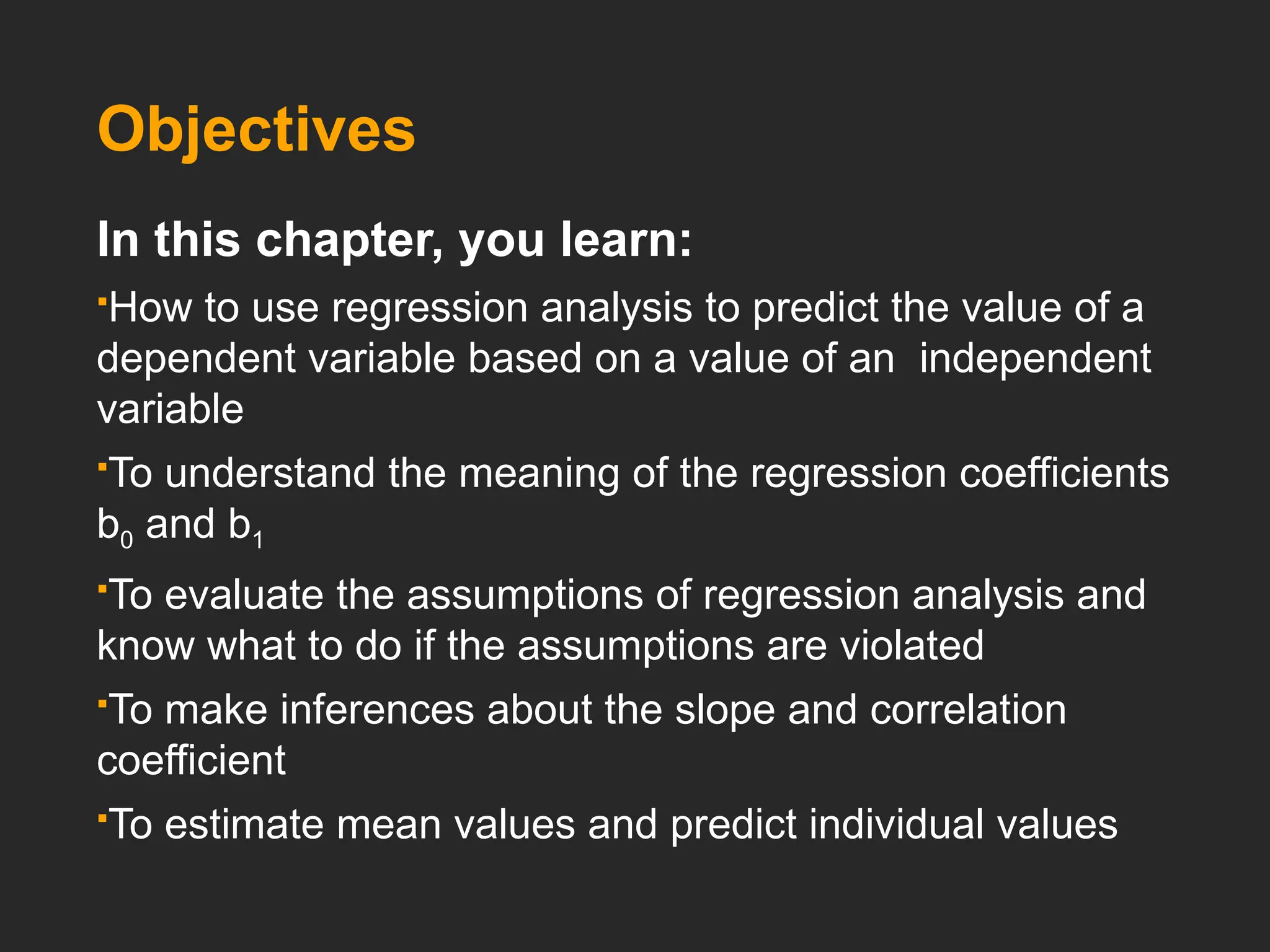 Objectives

In this chapter, you learn:

▪How to use regression analysis to predict the value of a dependent variable based on a value of an independent variable

▪To understand the meaning of the regression coefficients $b_0$ and $b_1$

▪To evaluate the assumptions of regression analysis and know what to do if the assumptions are violated

▪To make inferences about the slope and correlation coefficient

▪To estimate mean values and predict individual values